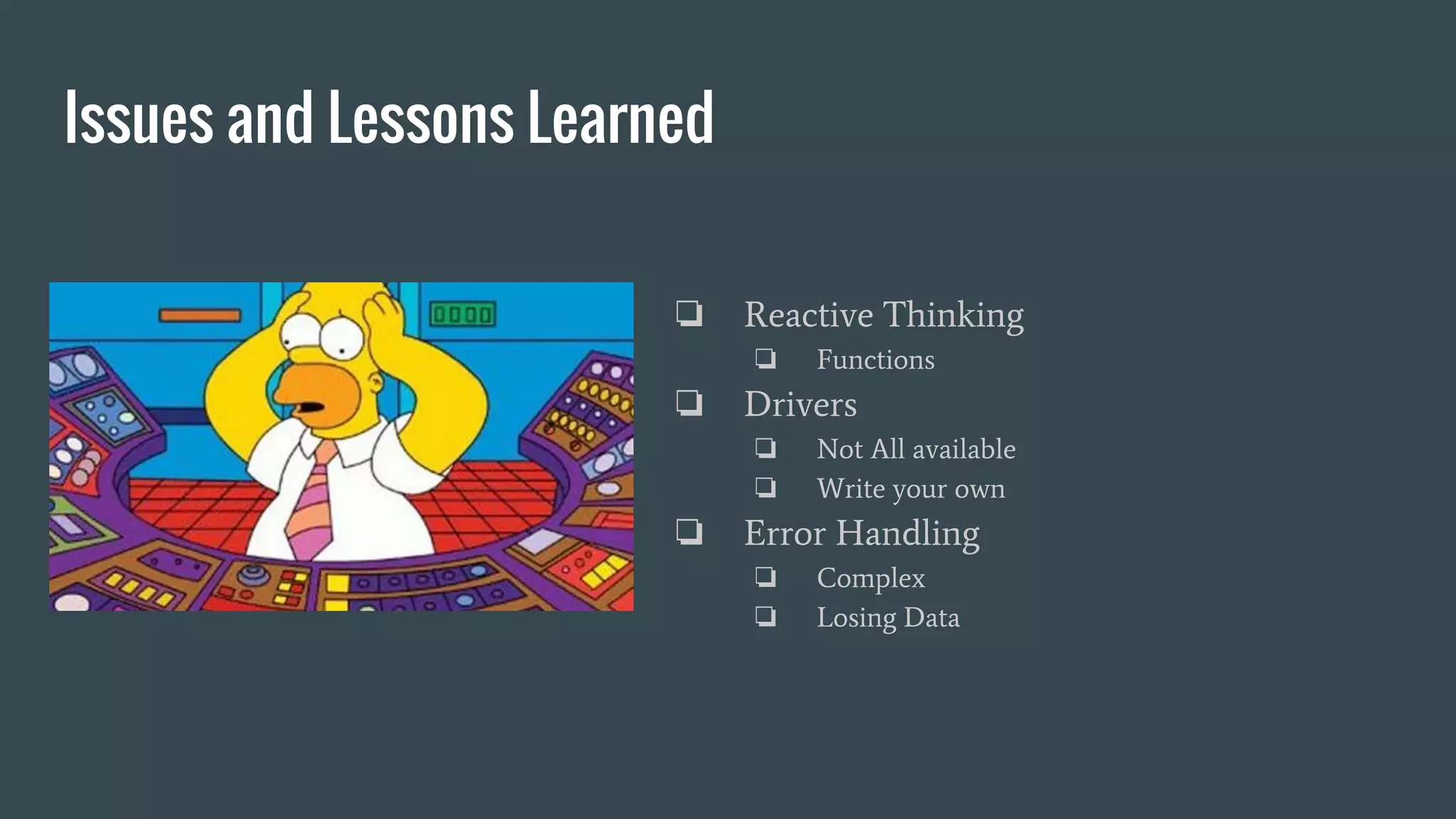 Issues and Lessons Learned

0000

❏ Reactive Thinking
 ❏ Functions
❏ Drivers
 ❏ Not All available
 ❏ Write your own
❏ Error Handling
 ❏ Complex
 ❏ Losing Data